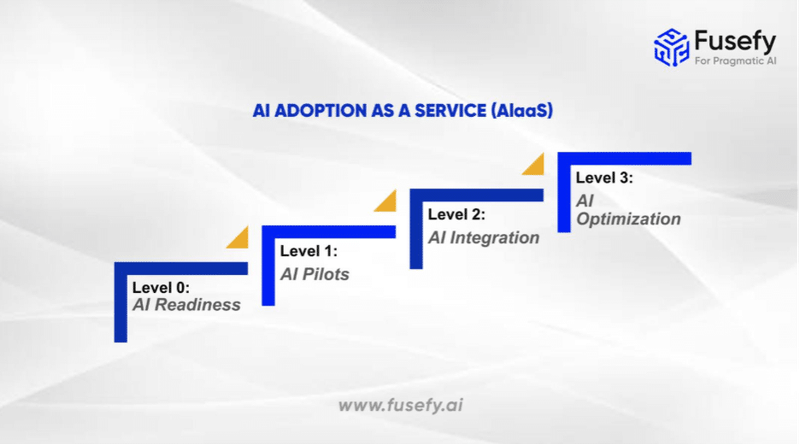 Fusefy
For Pragmatic AI

AI ADOPTION AS A SERVICE (AIaaS)

Level 0:
AI Readiness

Level 1:
AI Pilots

Level 2:
AI Integration

Level 3:
AI Optimization

www.fusefy.ai